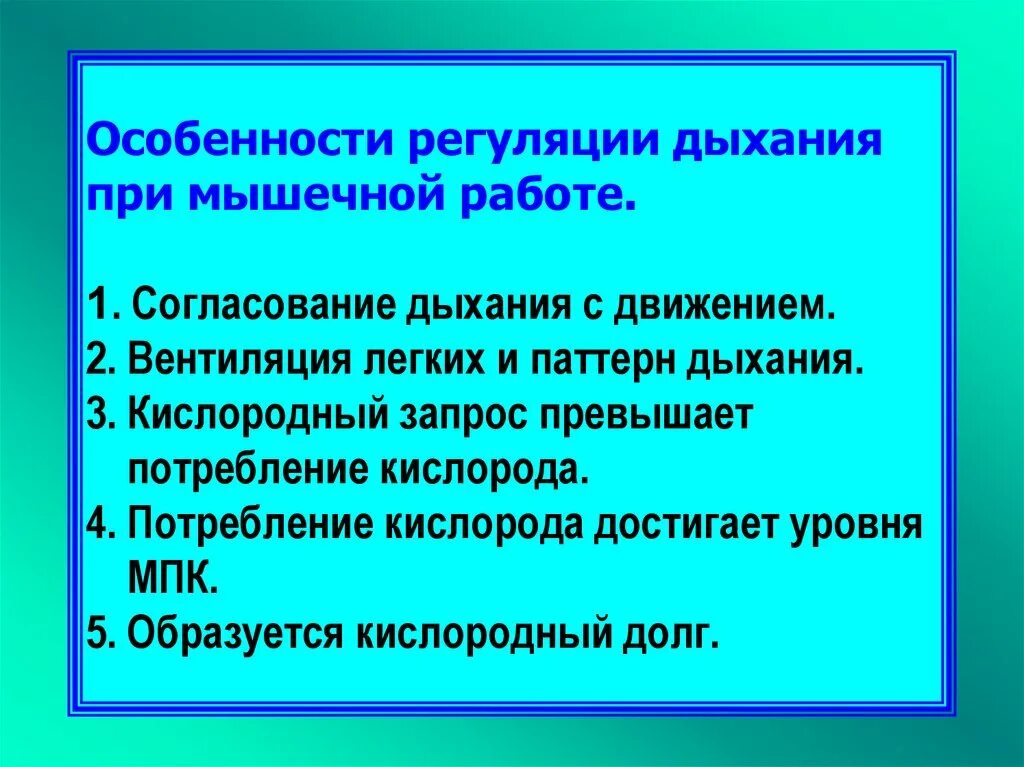 Особенности регуляции дыхания при мышечной работе.

1. Согласование дыхания с движением.
2. Вентиляция легких и паттерн дыхания.
3. Кислородный запрос превышает потребление кислорода.
4. Потребление кислорода достигает уровня МПК.
5. Образуется кислородный долг.